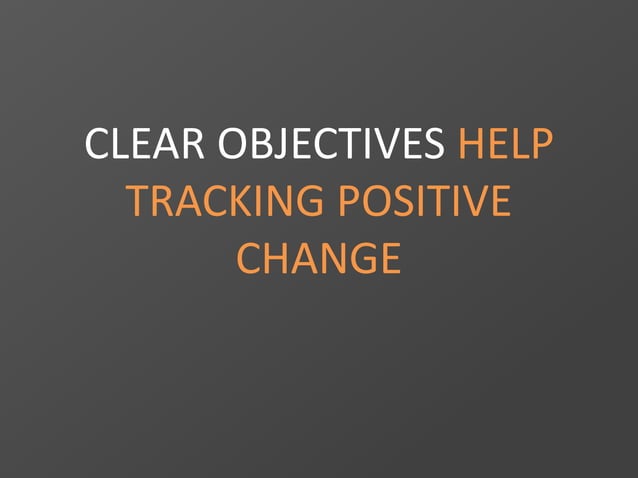 CLEAR OBJECTIVES HELP TRACKING POSITIVE CHANGE